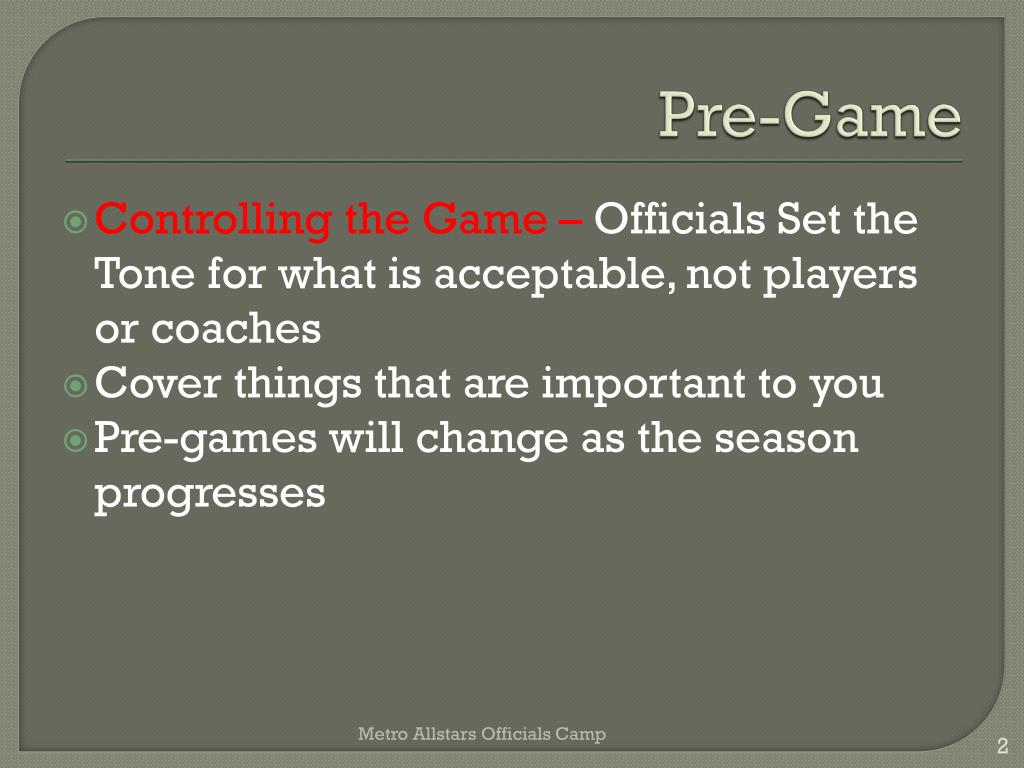 Pre-Game

Controlling the Game – Officials Set the Tone for what is acceptable, not players or coaches

Cover things that are important to you

Pre-games will change as the season progresses

Metro Allstars Officials Camp

2